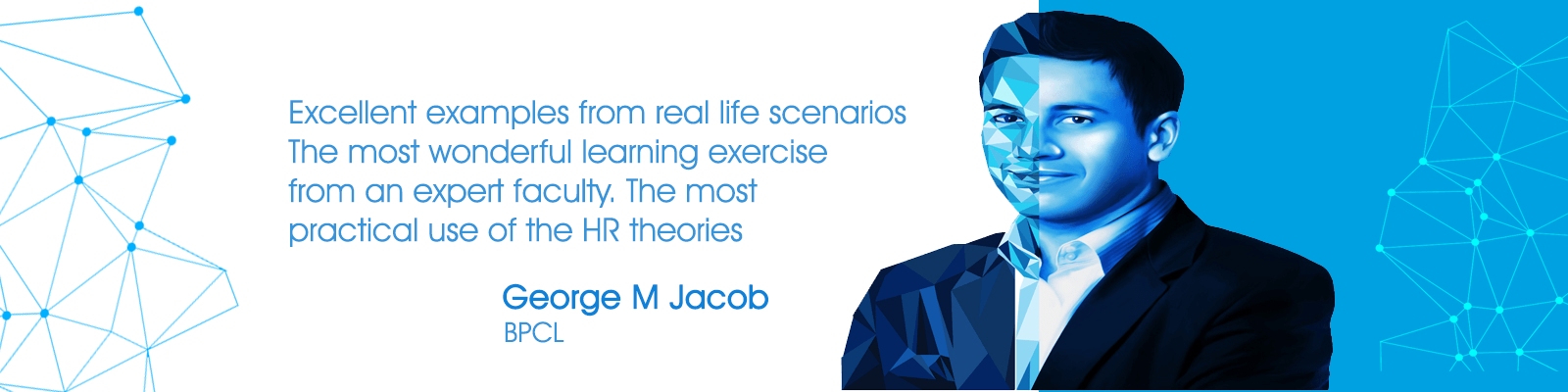 Excellent examples from real life scenarios The most wonderful learning exercise from an expert faculty. The most practical use of the HR theories

George M Jacob
BPCL